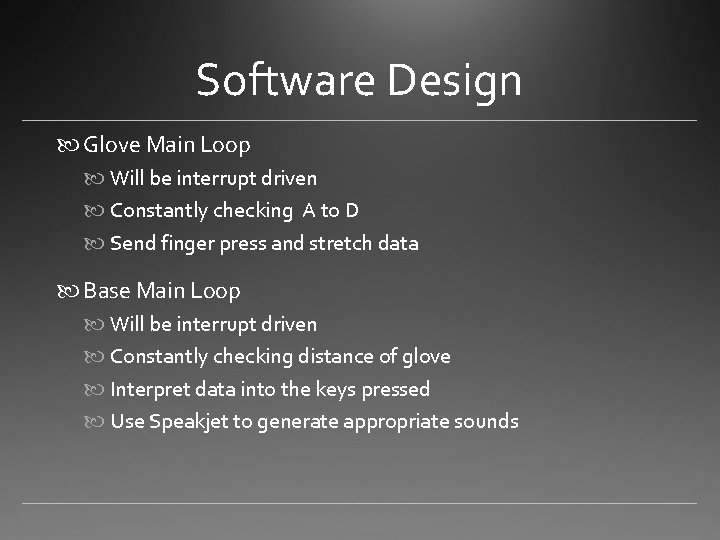 Software Design

Glove Main Loop

Will be interrupt driven

Constantly checking A to D

Send finger press and stretch data

Base Main Loop

Will be interrupt driven

Constantly checking distance of glove

Interpret data into the keys pressed

Use Speakjet to generate appropriate sounds